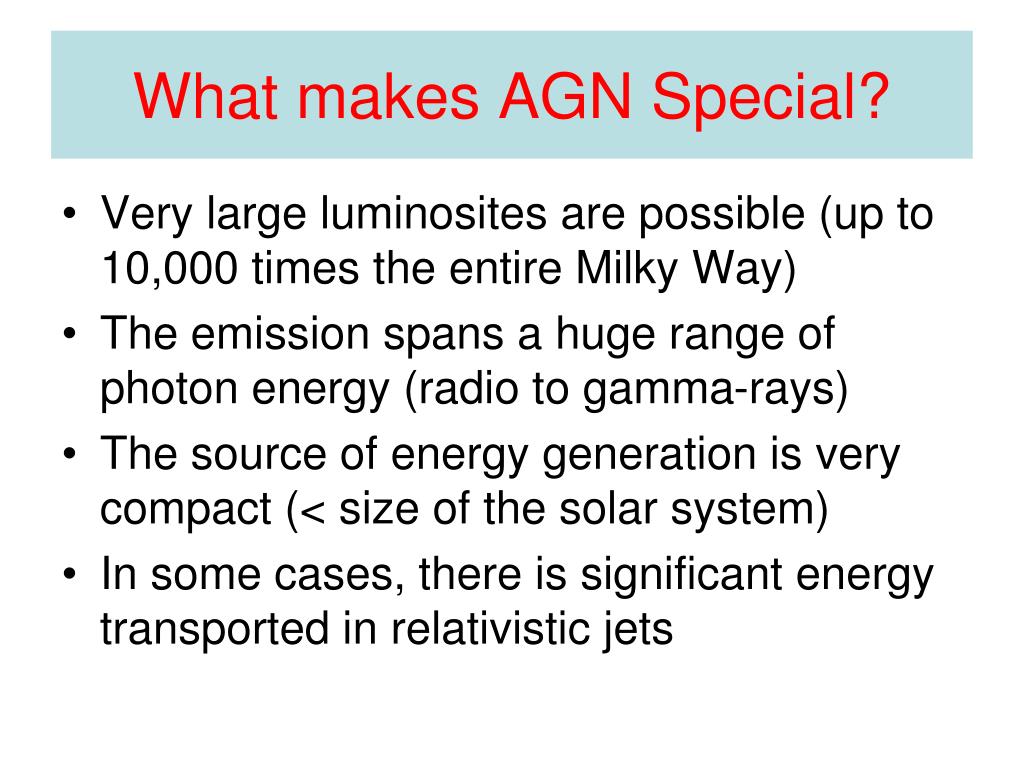 What makes AGN Special?

• Very large luminosites are possible (up to 10,000 times the entire Milky Way)
• The emission spans a huge range of photon energy (radio to gamma-rays)
• The source of energy generation is very compact (< size of the solar system)
• In some cases, there is significant energy transported in relativistic jets